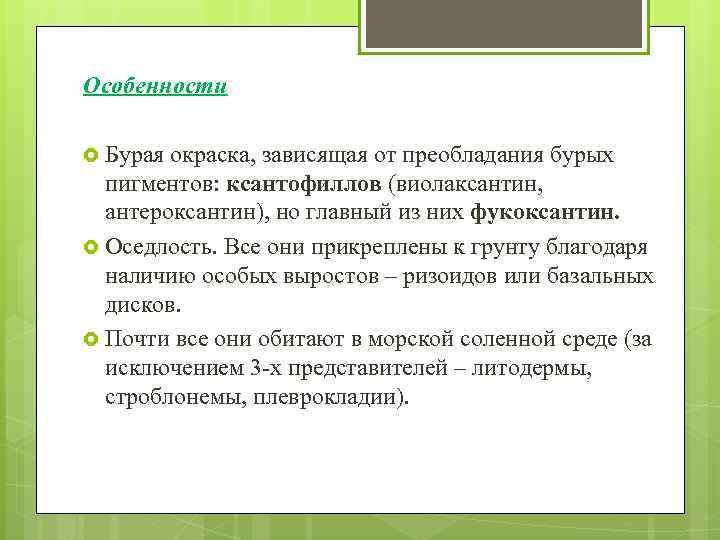 Особенности

Бурая окраска, зависящая от преобладания бурых пигментов: ксантофиллов (виолаксантин, антероксантин), но главный из них фукоксантин.

Оседлость. Все они прикреплены к грунту благодаря наличию особых выростов – ризоидов или базальных дисков.

Почти все они обитают в морской соленной среде (за исключением 3-х представителей – литодермы, строблонемы, плеврокладии).